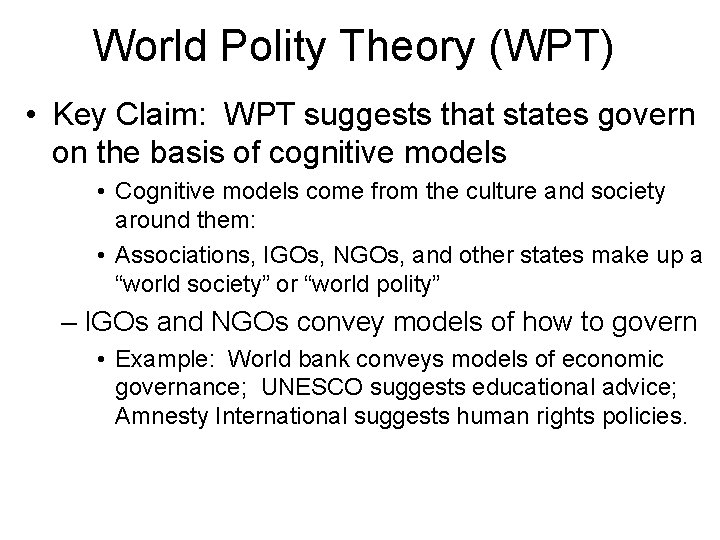 World Polity Theory (WPT)

• Key Claim: WPT suggests that states govern on the basis of cognitive models

• Cognitive models come from the culture and society around them:

• Associations, IGOs, NGOs, and other states make up a “world society” or “world polity”

– IGOs and NGOs convey models of how to govern

• Example: World bank conveys models of economic governance; UNESCO suggests educational advice; Amnesty International suggests human rights policies.